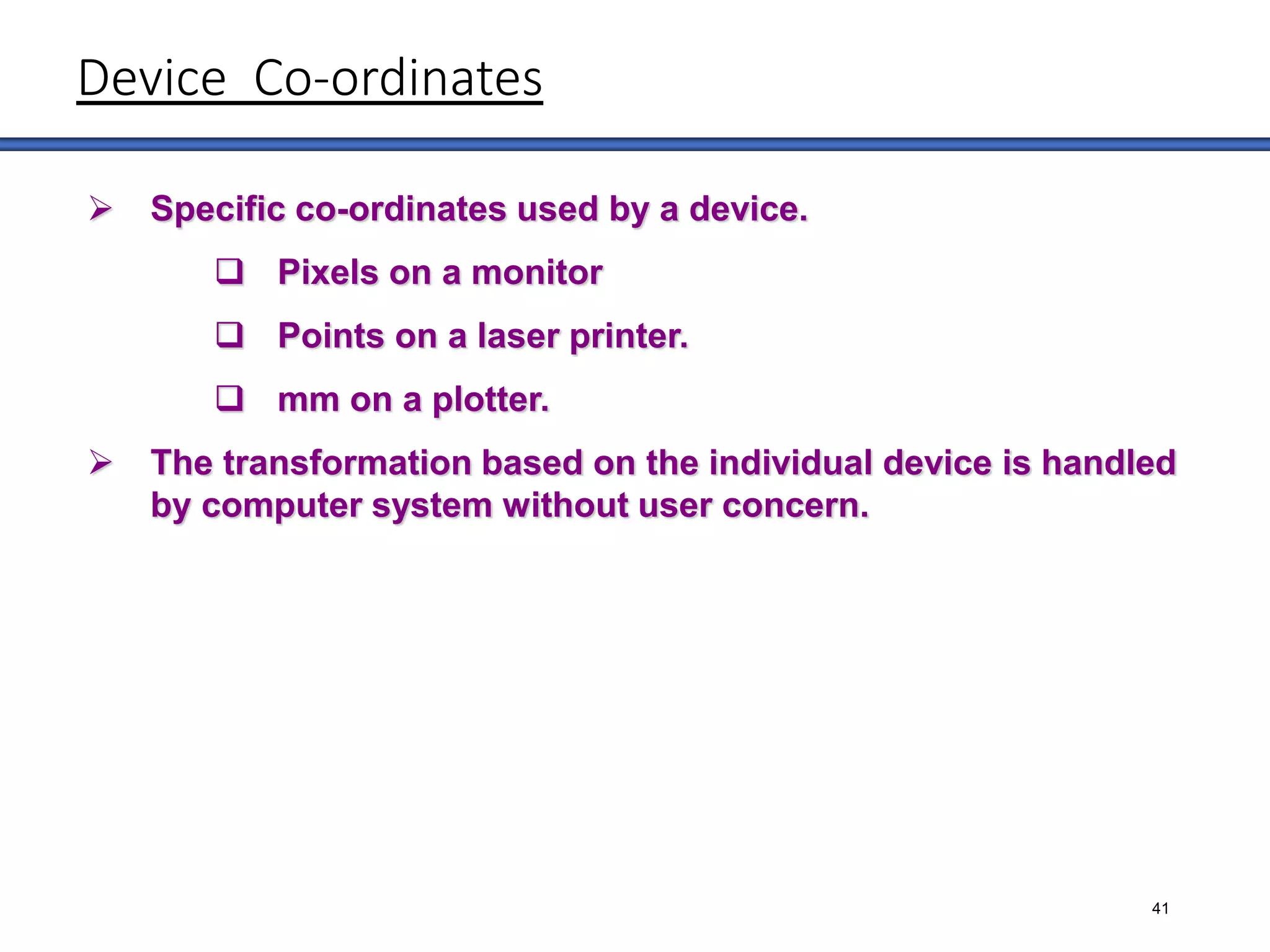 Device Co-ordinates

➢ Specific co-ordinates used by a device.

❑ Pixels on a monitor

❑ Points on a laser printer.

❑ mm on a plotter.

➢ The transformation based on the individual device is handled by computer system without user concern.

41